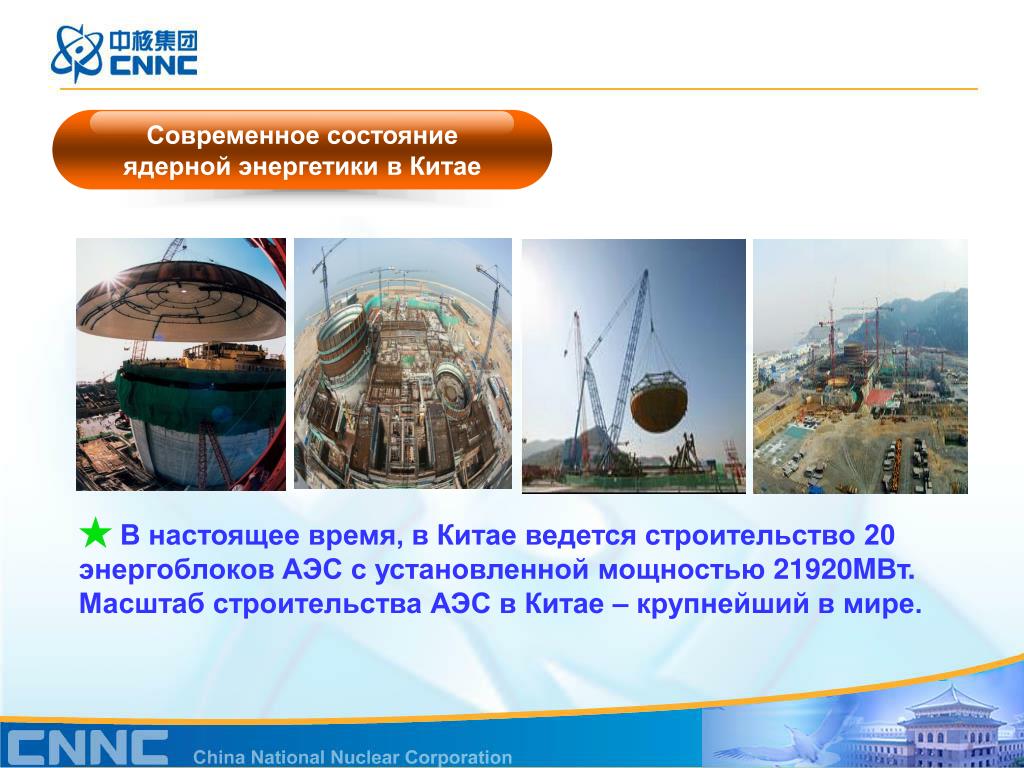 中核集团
CNNC

Современное состояние ядерной энергетики в Китае

★ В настоящее время, в Китае ведется строительство 20 энергоблоков АЭС с установленной мощностью 21920МВт. Масштаб строительства АЭС в Китае – крупнейший в мире.

CNNC China National Nuclear Corporation